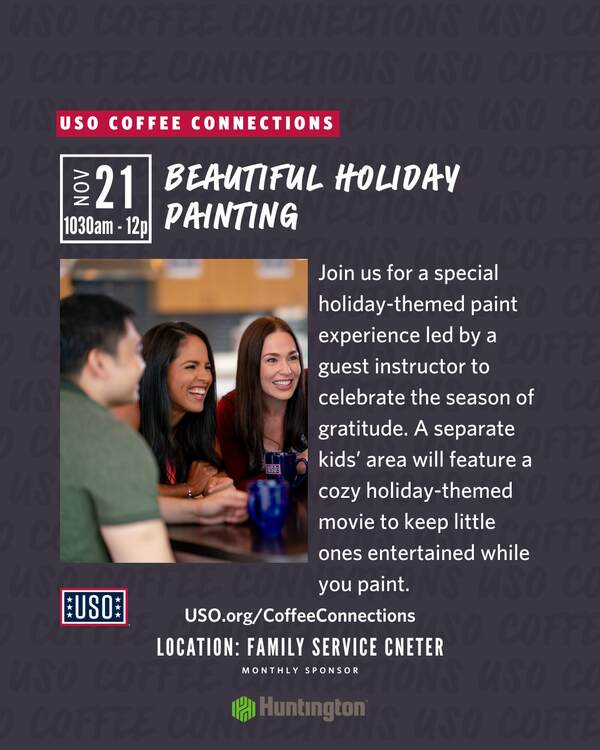 USO COFFEE CONNECTIONS

NOV 21
1030am - 12p

BEAUTIFUL HOLIDAY PAINTING

Join us for a special holiday-themed paint experience led by a guest instructor to celebrate the season of gratitude. A separate kids' area will feature a cozy holiday-themed movie to keep little ones entertained while you paint.

USO

USO.org/CoffeeConnections

LOCATION: FAMILY SERVICE CNETER

MONTHLY SPONSOR

Huntington